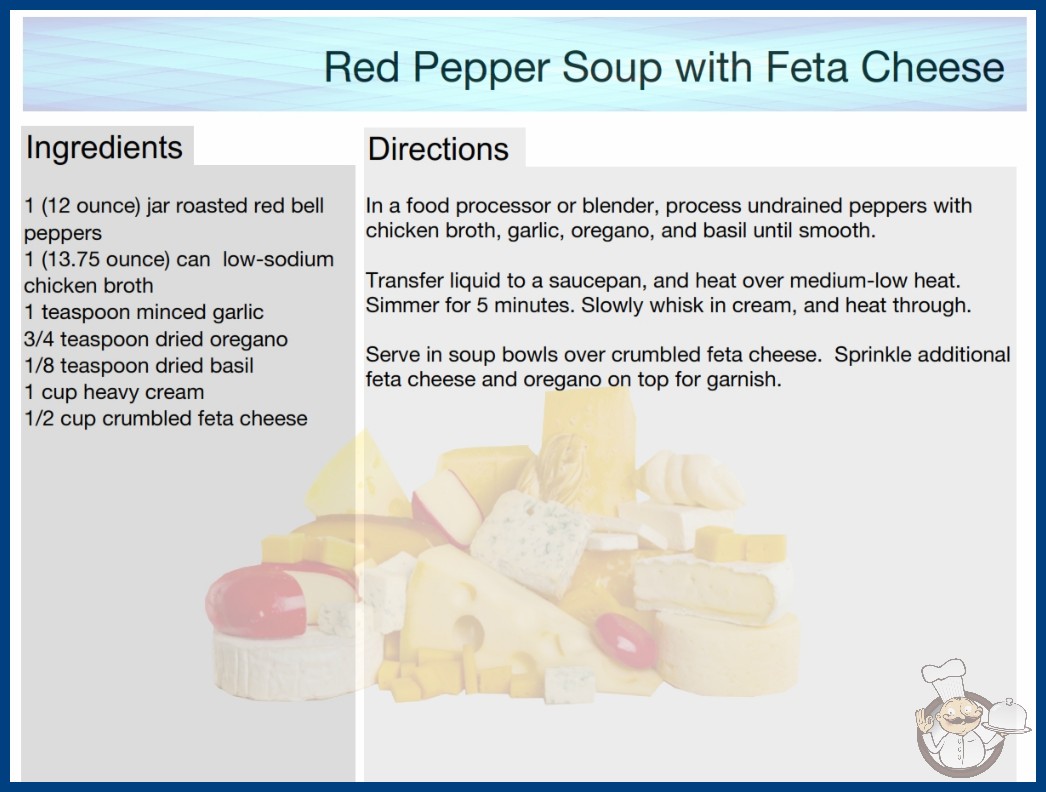 Red Pepper Soup with Feta Cheese

Ingredients

1 (12 ounce) jar roasted red bell peppers
1 (13.75 ounce) can low-sodium chicken broth
1 teaspoon minced garlic
3/4 teaspoon dried oregano
1/8 teaspoon dried basil
1 cup heavy cream
1/2 cup crumbled feta cheese

Directions

In a food processor or blender, process undrained peppers with chicken broth, garlic, oregano, and basil until smooth.

Transfer liquid to a saucepan, and heat over medium-low heat. Simmer for 5 minutes. Slowly whisk in cream, and heat through.

Serve in soup bowls over crumbled feta cheese. Sprinkle additional feta cheese and oregano on top for garnish.